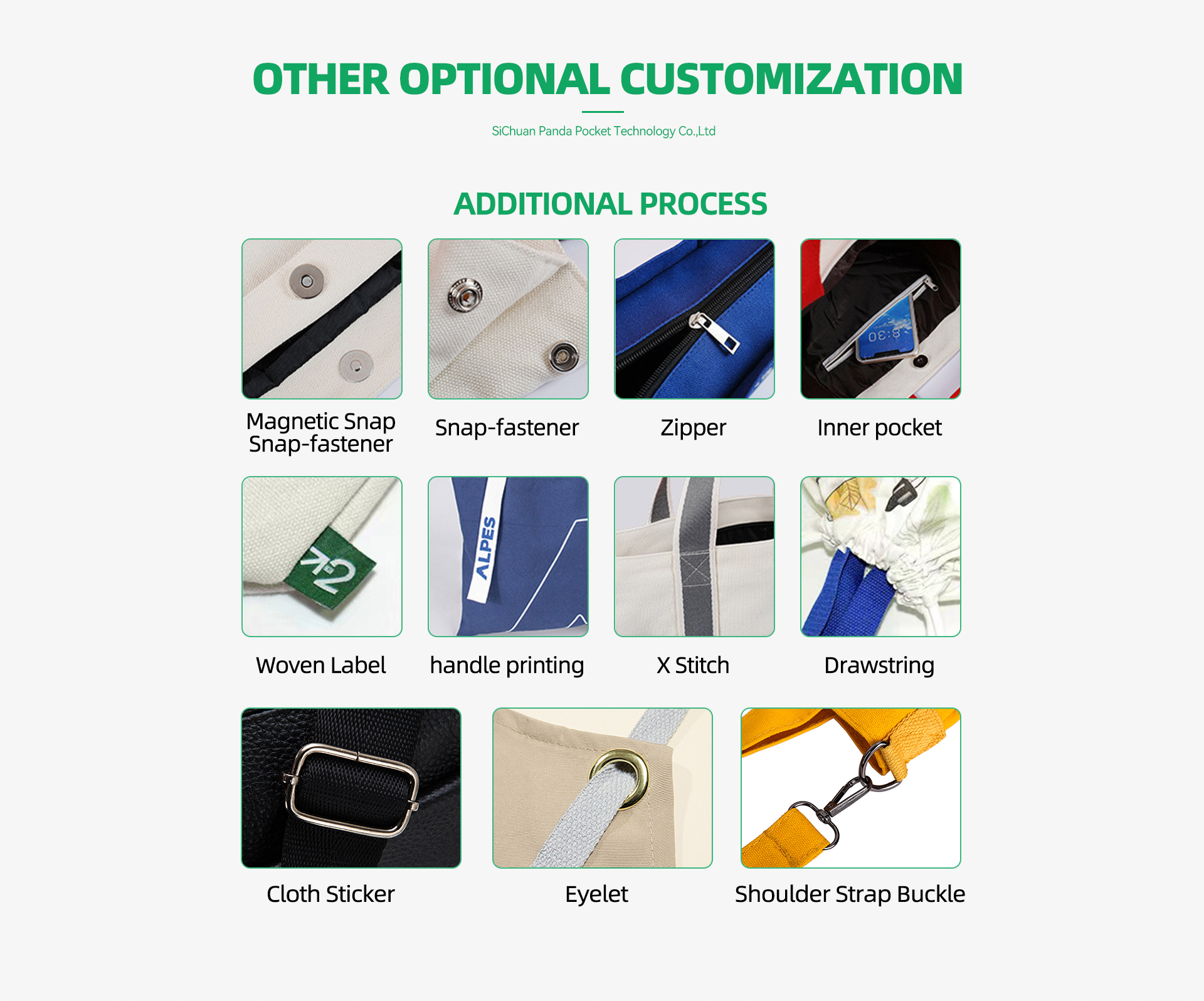 OTHER OPTIONAL CUSTOMIZATION

SiChuan Panda Pocket Technology Co.,Ltd

ADDITIONAL PROCESS

Magnetic Snap Snap-fastener

Snap-fastener

Zipper

08:30

Inner pocket

K2

Woven Label

ALPES

handle printing

X Stitch

Drawstring

Cloth Sticker

Eyelet

Shoulder Strap Buckle